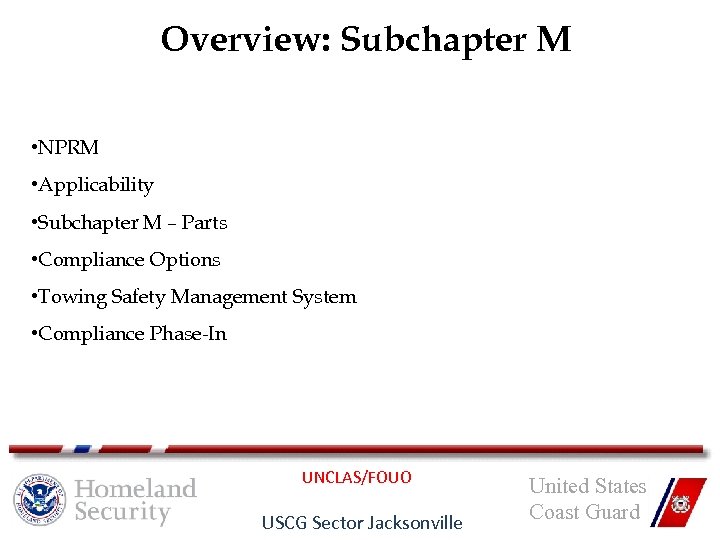 Overview: Subchapter M

•NPRM
•Applicability
•Subchapter M – Parts
•Compliance Options
•Towing Safety Management System
•Compliance Phase-In

Homeland Security

UNCLAS/FOUO

USCG Sector Jacksonville

United States Coast Guard